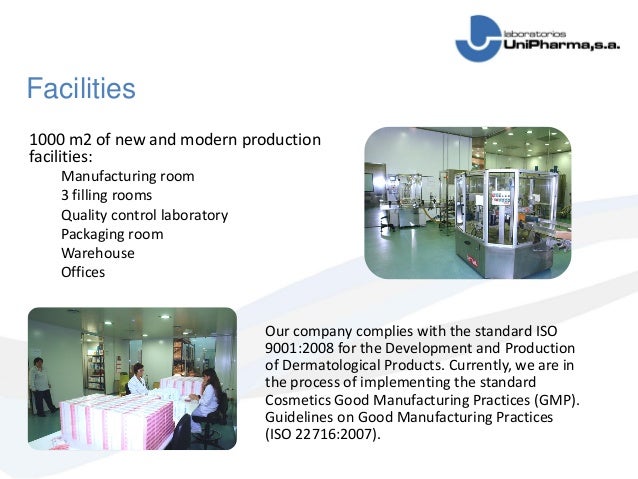 laboratorios
UniPharma,s.a.

Facilities

1000 m2 of new and modern production facilities:

Manufacturing room
3 filling rooms
Quality control laboratory
Packaging room
Warehouse
Offices

Our company complies with the standard ISO 9001:2008 for the Development and Production of Dermatological Products. Currently, we are in the process of implementing the standard Cosmetics Good Manufacturing Practices (GMP). Guidelines on Good Manufacturing Practices (ISO 22716:2007).